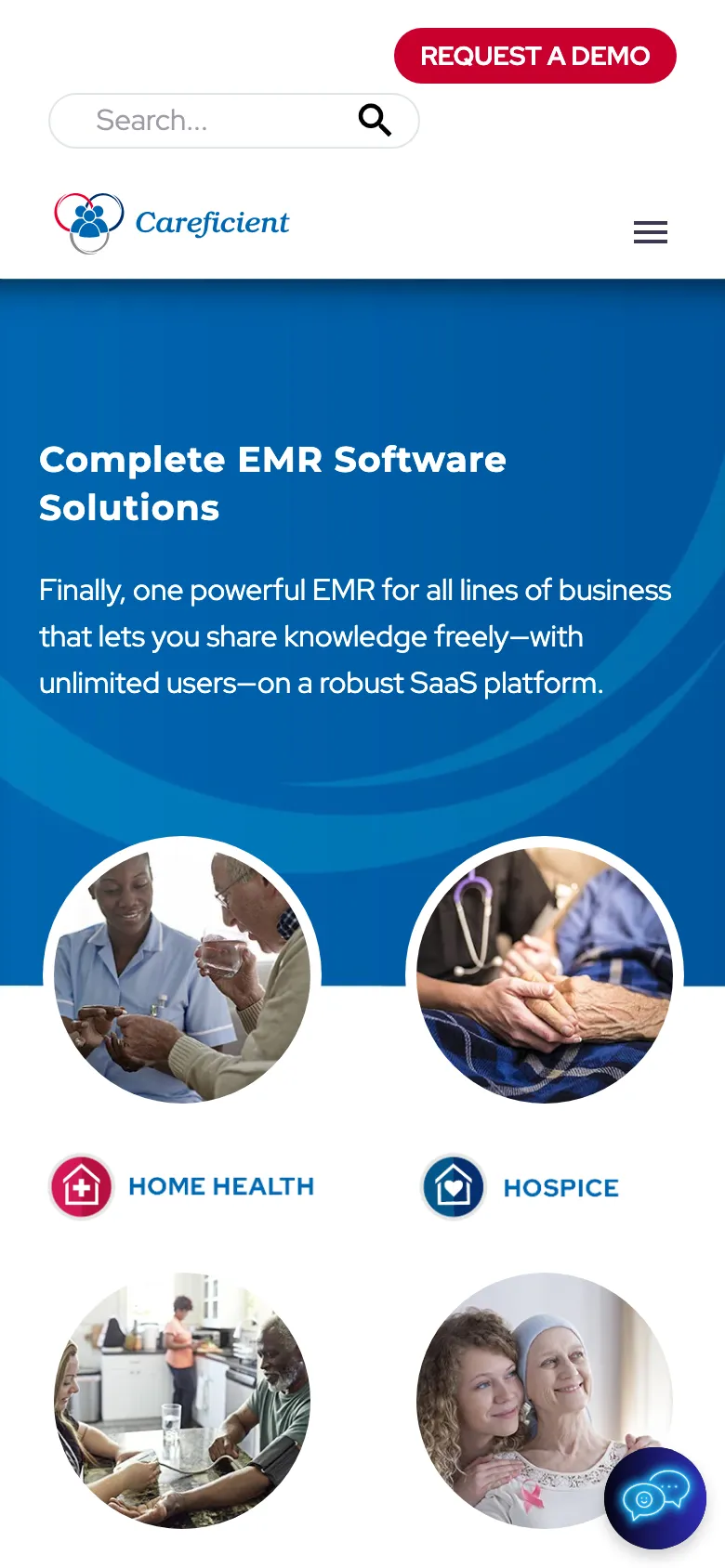 REQUEST A DEMO

Search...

Careficient

Complete EMR Software Solutions

Finally, one powerful EMR for all lines of business that lets you share knowledge freely—with unlimited users—on a robust SaaS platform.

HOME HEALTH

HOSPICE